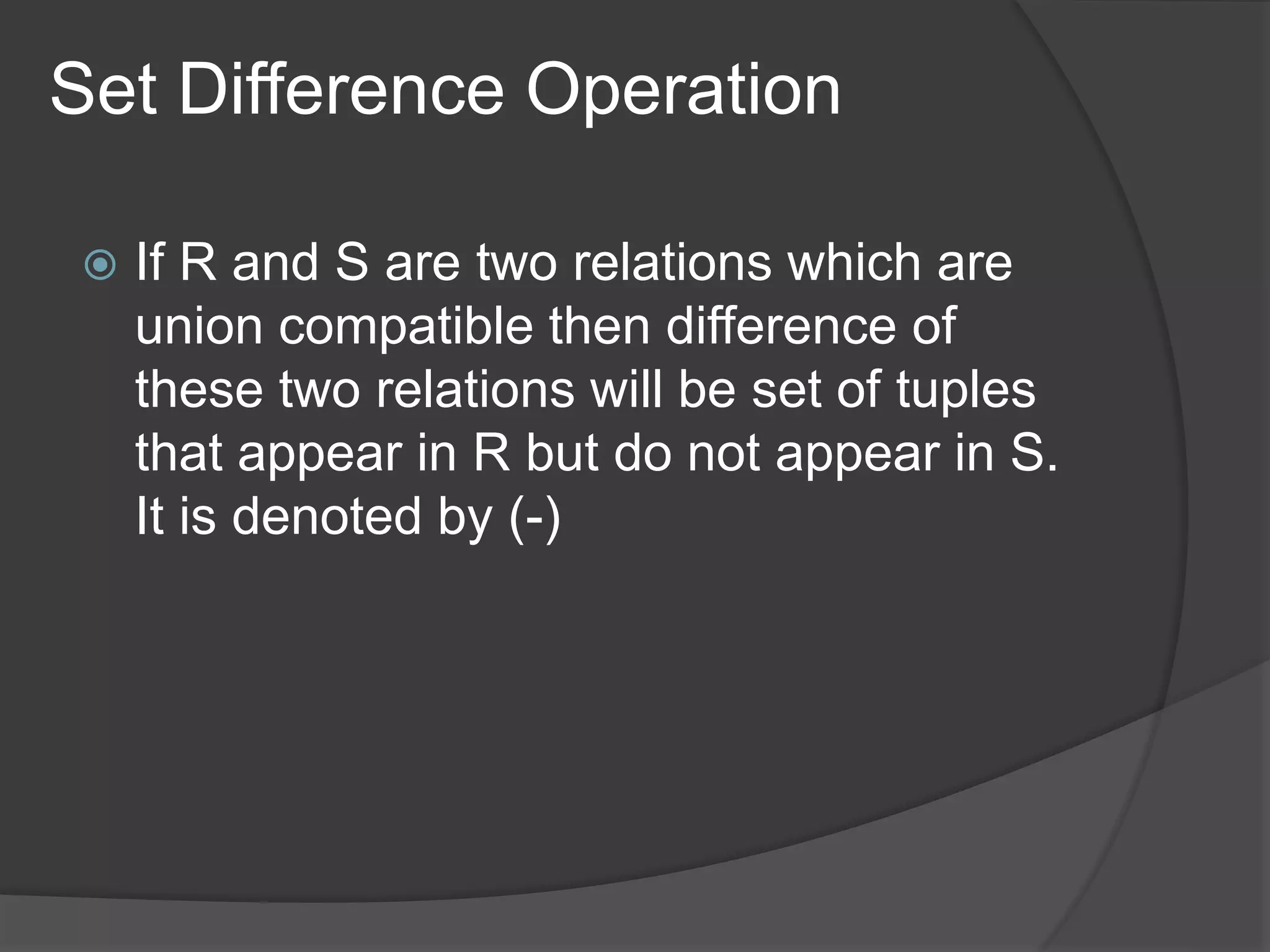 Set Difference Operation

If R and S are two relations which are union compatible then difference of these two relations will be set of tuples that appear in R but do not appear in S. It is denoted by (-)